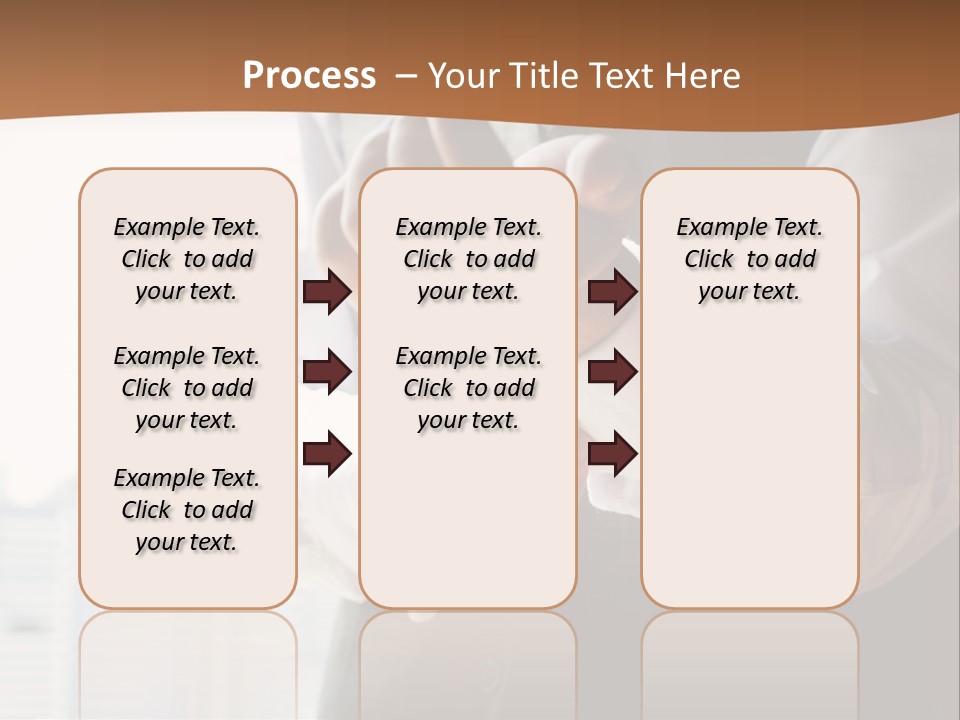 Process – Your Title Text Here

Example Text. Click to add your text.

Example Text. Click to add your text.

Example Text. Click to add your text.

Example Text. Click to add your text.

Example Text. Click to add your text.

Example Text. Click to add your text.